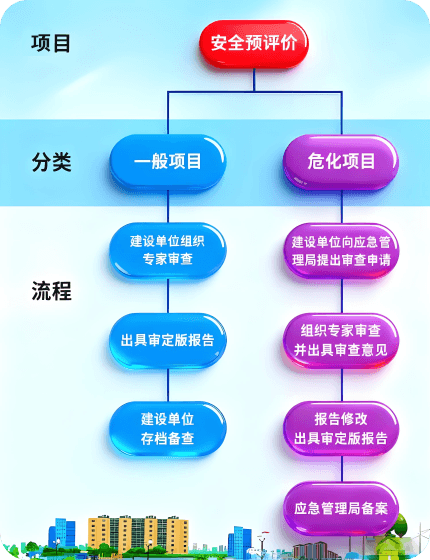 项目

安全预评价

分类

一般项目

危化项目

流程

建设单位组织专家审查

出具审定版报告

建设单位存档备查

建设单位向应急管理局提出审查申请

组织专家审查并出具审查意见

报告修改出具审定版报告

应急管理局备案